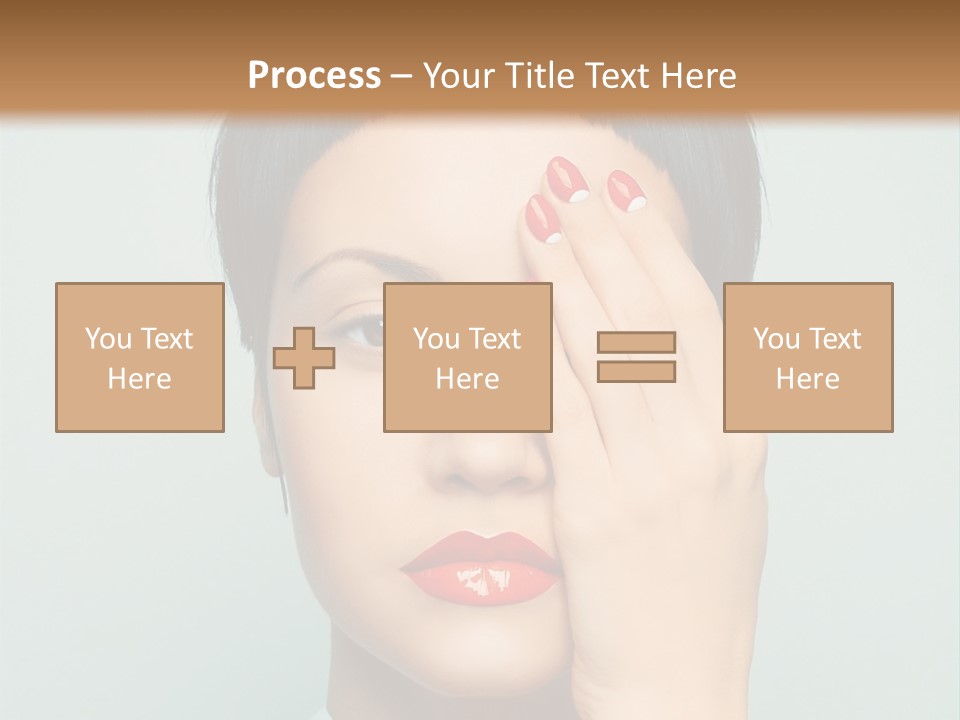 Process – Your Title Text Here

You Text Here

You Text Here

You Text Here